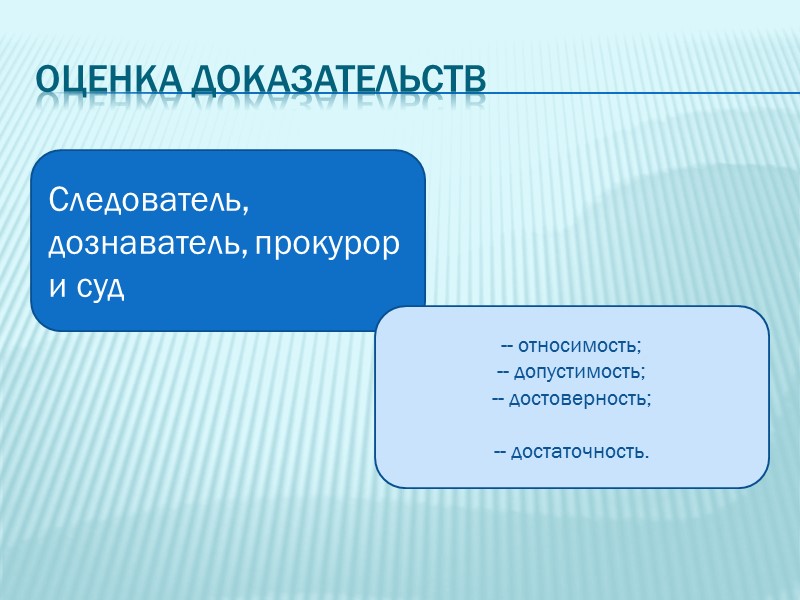 ОЦЕНКА ДОКАЗАТЕЛЬСТВ

Следователь, дознаватель, прокурор и суд

-- относимость;
-- допустимость;
-- достоверность;

-- достаточность.